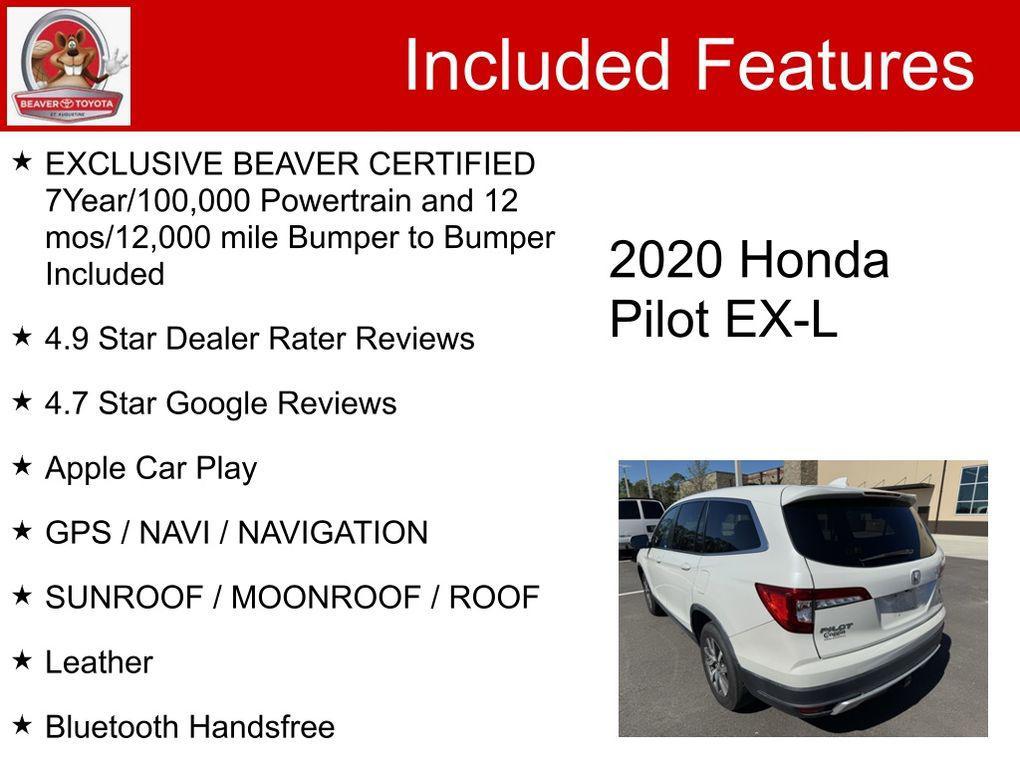 BEAVER TOYOTA
ST. AUGUSTINE

Included Features

★ EXCLUSIVE BEAVER CERTIFIED 7Year/100,000 Powertrain and 12 mos/12,000 mile Bumper to Bumper Included

★ 4.9 Star Dealer Rater Reviews

★ 4.7 Star Google Reviews

★ Apple Car Play

★ GPS / NAVI / NAVIGATION

★ SUNROOF / MOONROOF / ROOF

★ Leather

★ Bluetooth Handsfree

2020 Honda Pilot EX-L

PILOT